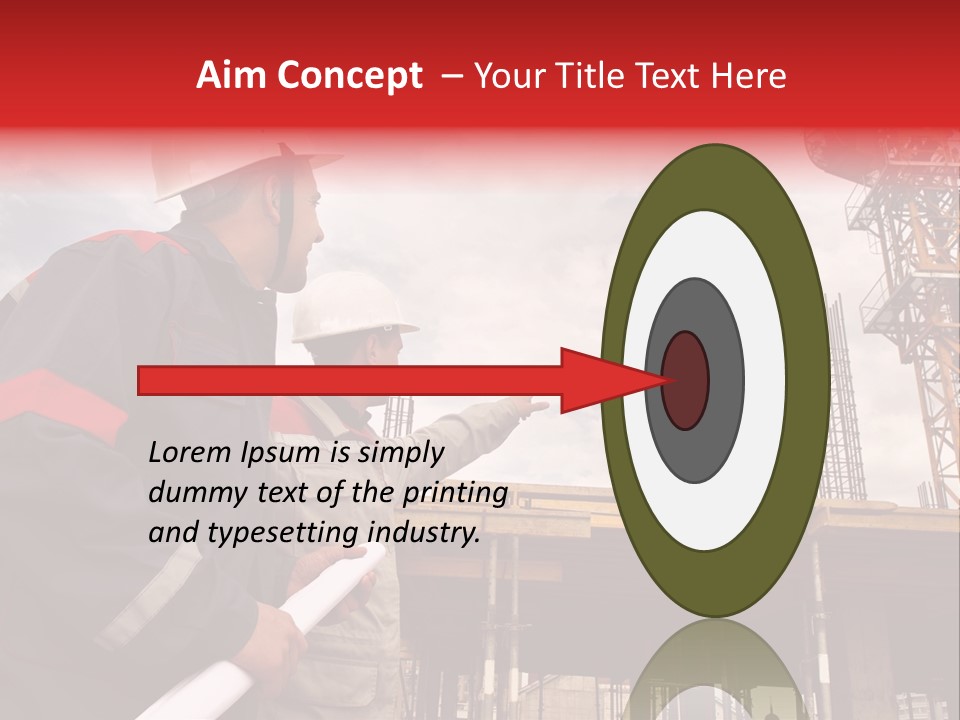 Aim Concept – Your Title Text Here

Lorem Ipsum is simply dummy text of the printing and typesetting industry.